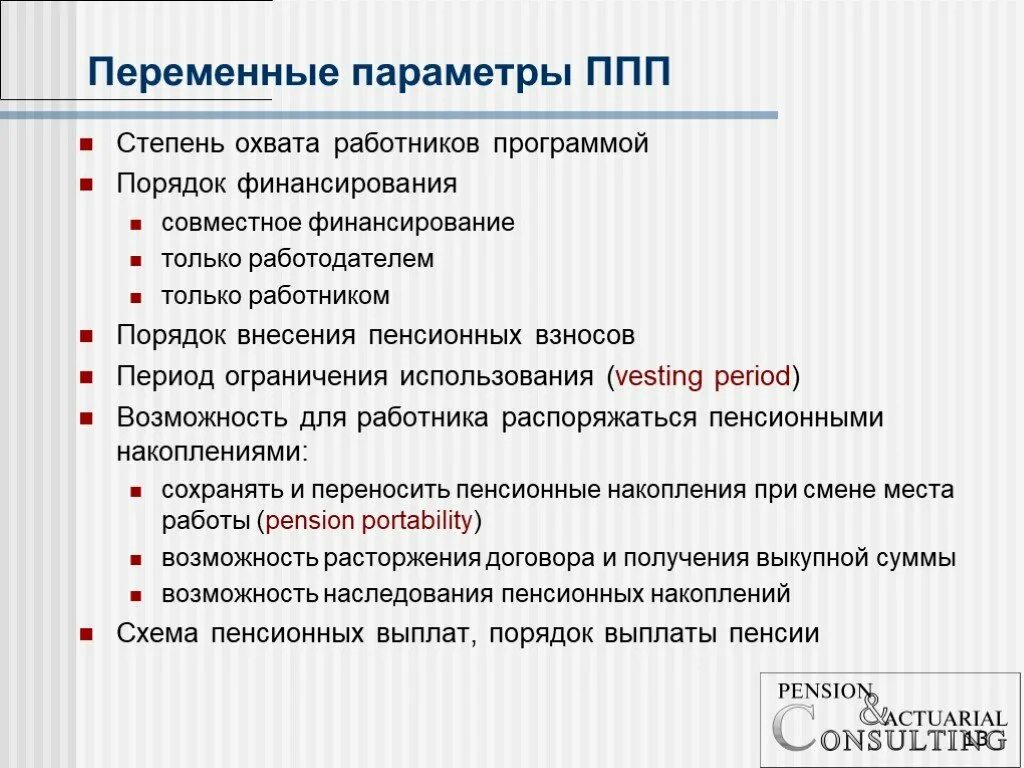 Переменные параметры ППП

Степень охвата работников программой
Порядок финансирования
совместное финансирование
только работодателем
только работником
Порядок внесения пенсионных взносов
Период ограничения использования (vesting period)
Возможность для работника распоряжаться пенсионными накоплениями:
сохранять и переносить пенсионные накопления при смене места работы (pension portability)
возможность расторжения договора и получения выкупной суммы
возможность наследования пенсионных накоплений
Схема пенсионных выплат, порядок выплаты пенсии

PENSION & ACTUARIAL CONSULTING
13